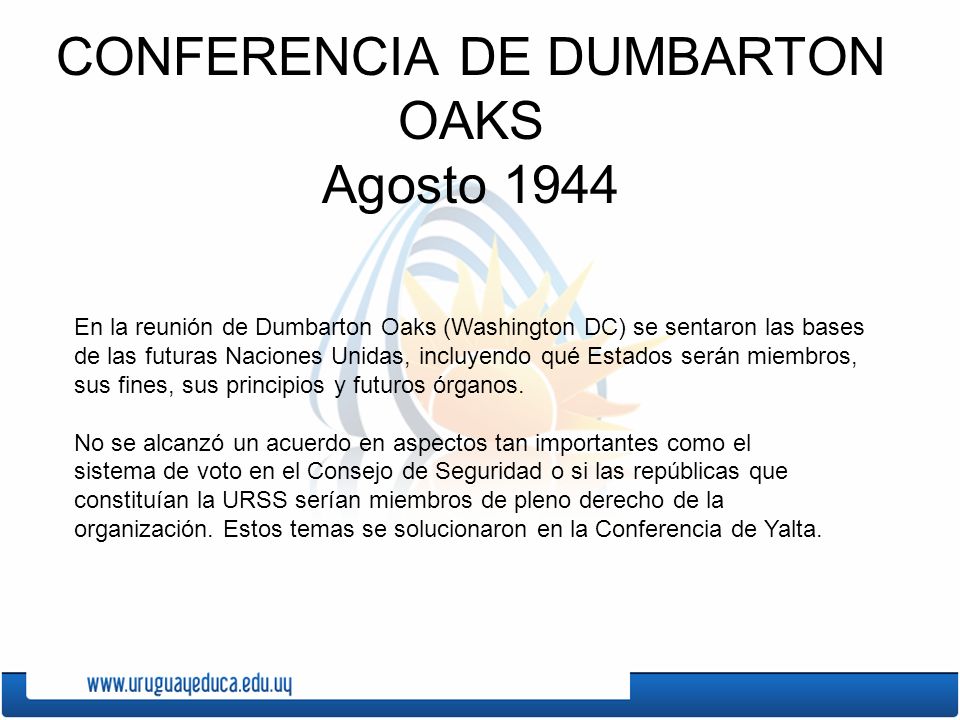 CONFERENCIA DE DUMBARTON OAKS
Agosto 1944

En la reunión de Dumbarton Oaks (Washington DC) se sentaron las bases de las futuras Naciones Unidas, incluyendo qué Estados serán miembros, sus fines, sus principios y futuros órganos.

No se alcanzó un acuerdo en aspectos tan importantes como el sistema de voto en el Consejo de Seguridad o si las repúblicas que constituían la URSS serían miembros de pleno derecho de la organización. Estos temas se solucionaron en la Conferencia de Yalta.

www.uruguayeduca.edu.uy